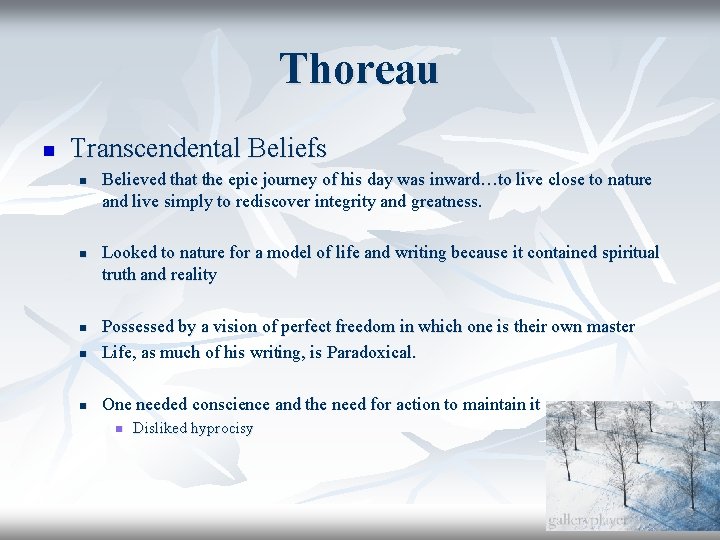 Thoreau

Transcendental Beliefs

Believed that the epic journey of his day was inward…to live close to nature and live simply to rediscover integrity and greatness.

Looked to nature for a model of life and writing because it contained spiritual truth and reality

Possessed by a vision of perfect freedom in which one is their own master

Life, as much of his writing, is Paradoxical.

One needed conscience and the need for action to maintain it

Disliked hyprocisy

galleryplayer